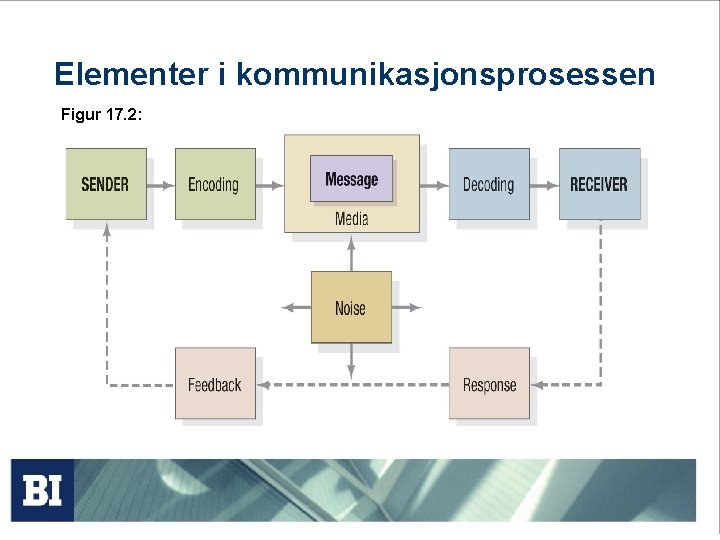 Elementer i kommunikasjonsprosessen

Figur 17.2:

SENDER

Encoding

Message

Media

Decoding

RECEIVER

Noise

Feedback

Response

BI